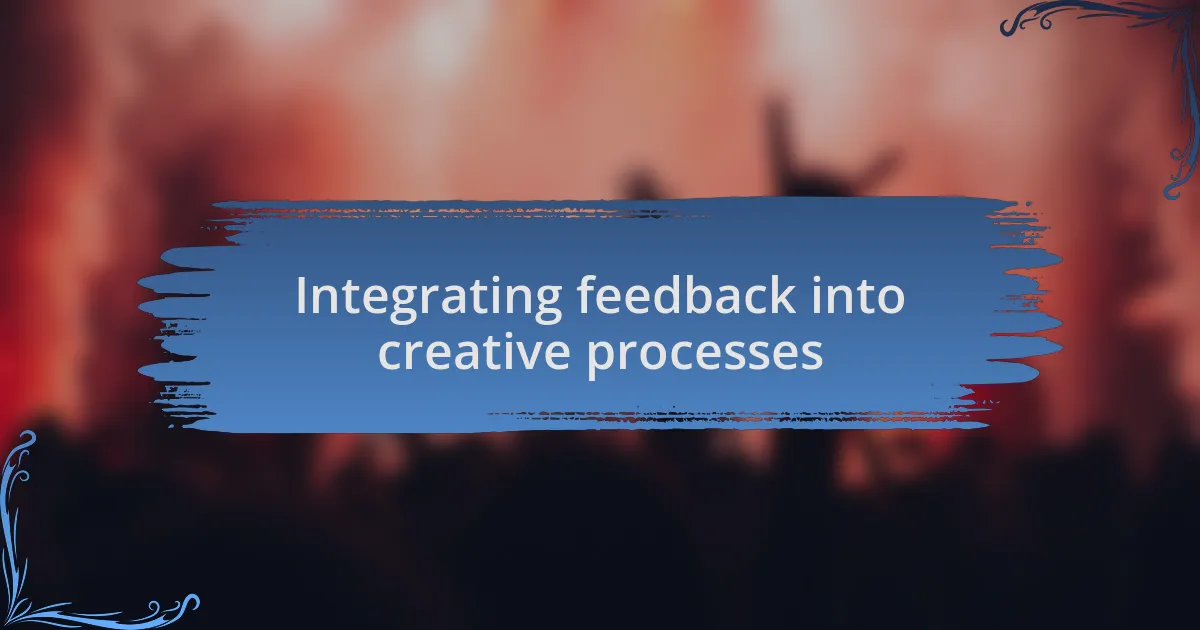 Integrating feedback into creative processes